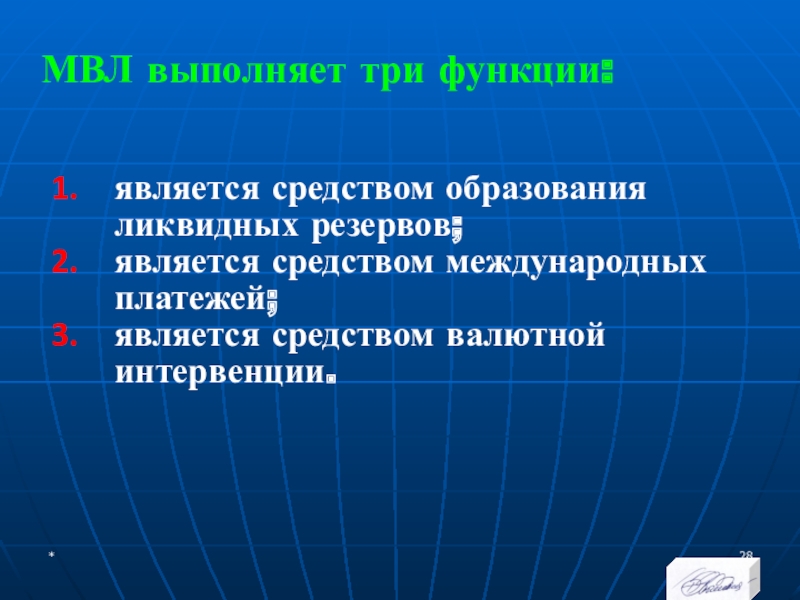 МВЛ выполняет три функции:

1. является средством образования ликвидных резервов;
2. является средством международных платежей;
3. является средством валютной интервенции.

*

28